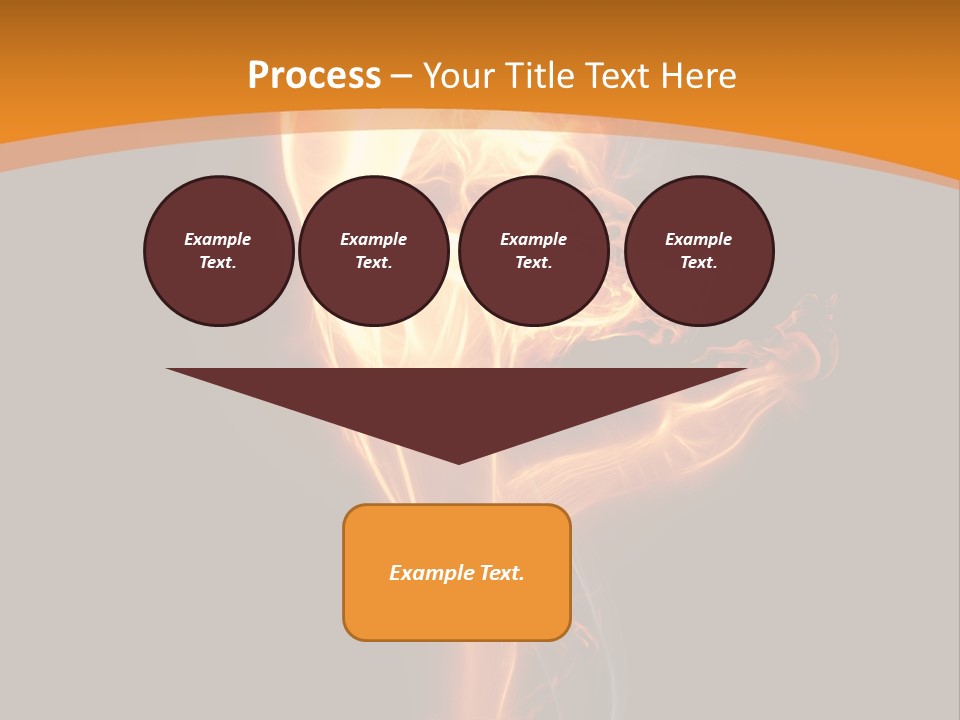 Process – Your Title Text Here

Example Text.

Example Text.

Example Text.

Example Text.

Example Text.